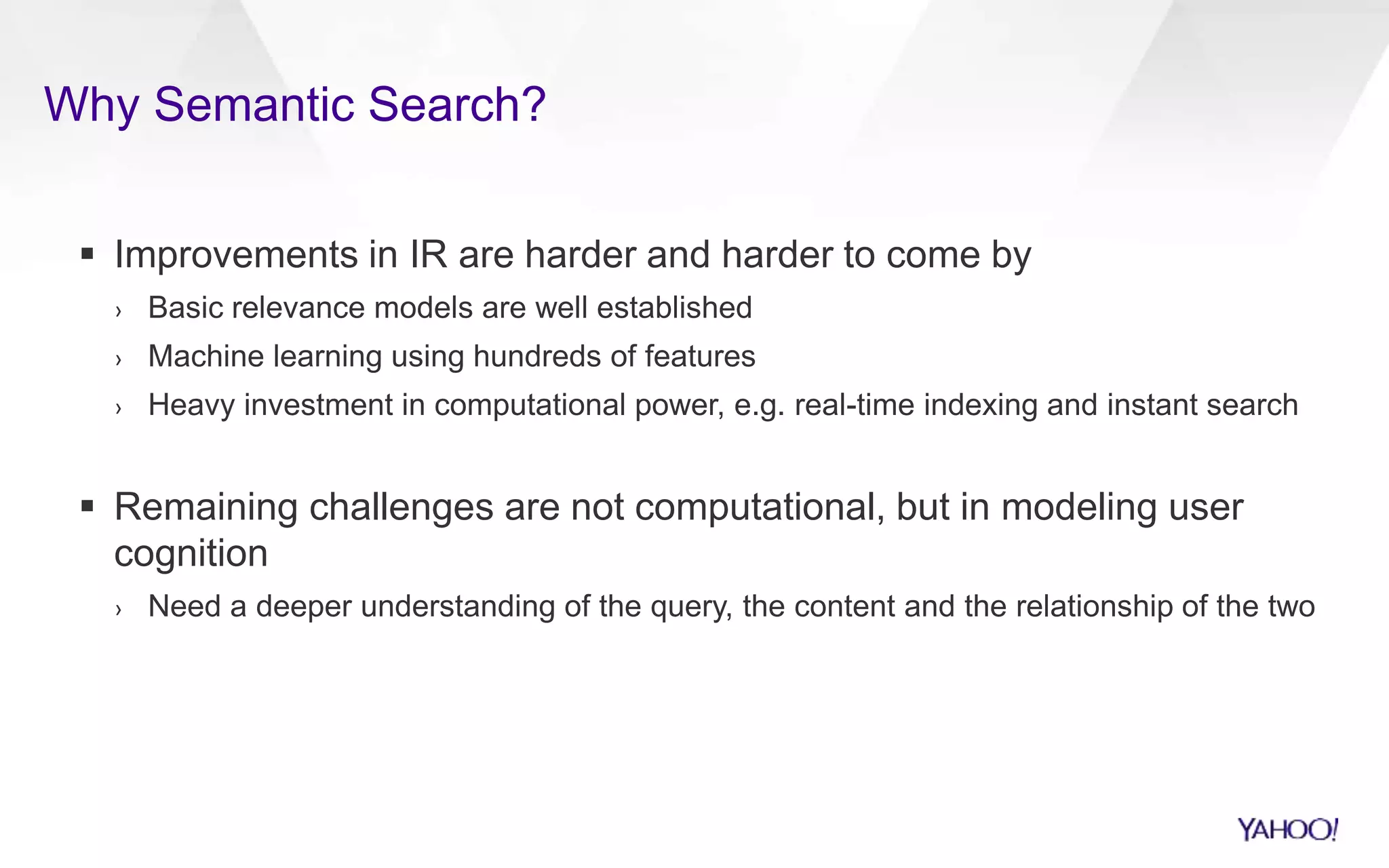 Why Semantic Search?

▪ Improvements in IR are harder and harder to come by

› Basic relevance models are well established

› Machine learning using hundreds of features

› Heavy investment in computational power, e.g. real-time indexing and instant search

▪ Remaining challenges are not computational, but in modeling user cognition

› Need a deeper understanding of the query, the content and the relationship of the two

YAHOO!